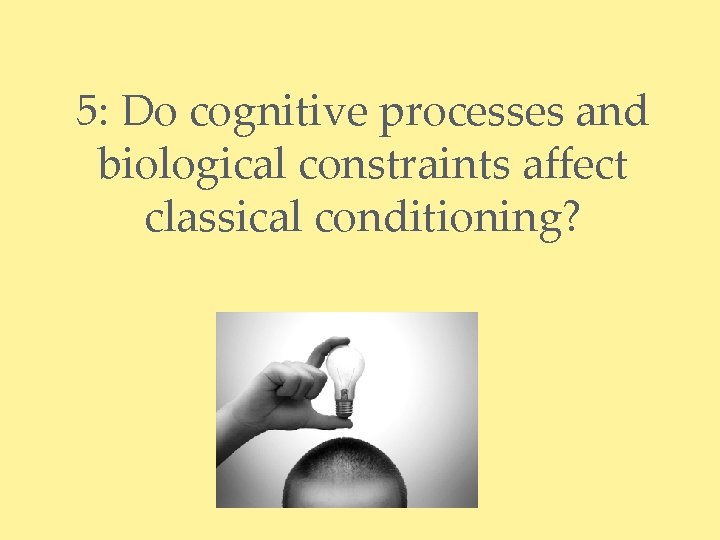 5: Do cognitive processes and biological constraints affect classical conditioning?